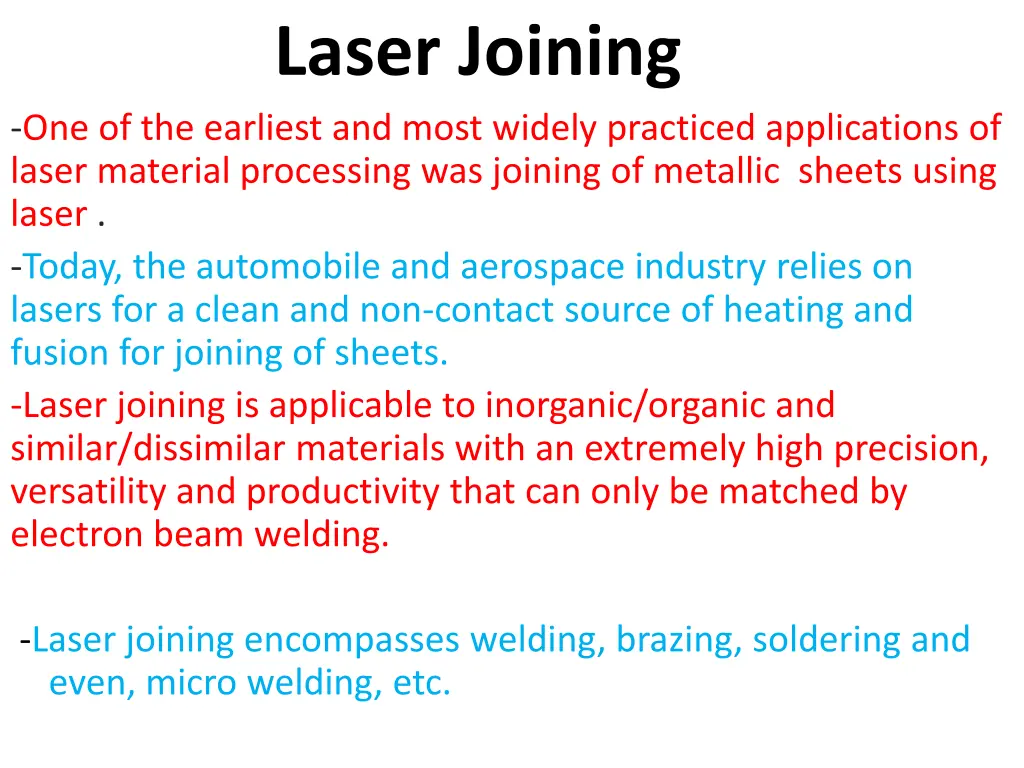 Laser Joining

-One of the earliest and most widely practiced applications of laser material processing was joining of metallic  sheets using laser .

-Today, the automobile and aerospace industry relies on lasers for a clean and non-contact source of heating and fusion for joining of sheets.

-Laser joining is applicable to inorganic/organic and similar/dissimilar materials with an extremely high precision, versatility and productivity that can only be matched by electron beam welding.

-Laser joining encompasses welding, brazing, soldering and even, micro welding, etc.